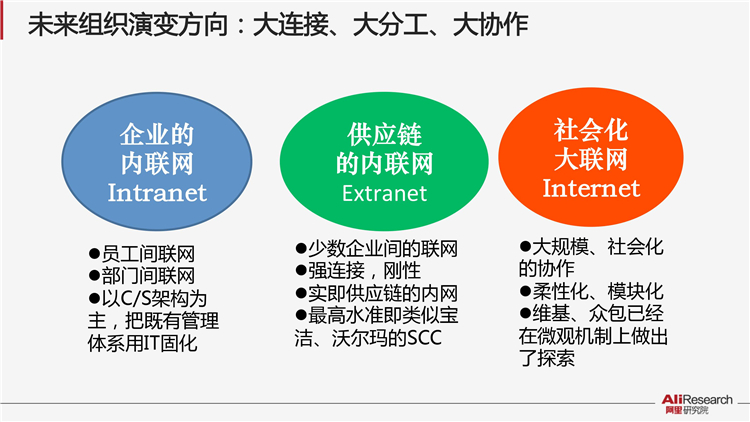 未来组织演变方向：大连接、大分工、大协作

企业的
内联网
Intranet

供应链
的内联网
Extranet

社会化
大联网
Internet

●员工间联网
●部门间联网
●以C/S架构为主，把既有管理体系用IT固化

●少数企业间的联网
●强连接，刚性
●实即供应链的内网
●最高水准即类似宝洁、沃尔玛的SCC

●大规模、社会化的协作
●柔性化、模块化
●维基、众包已经在微观机制上做出了探索

AliResearch
阿里研究院